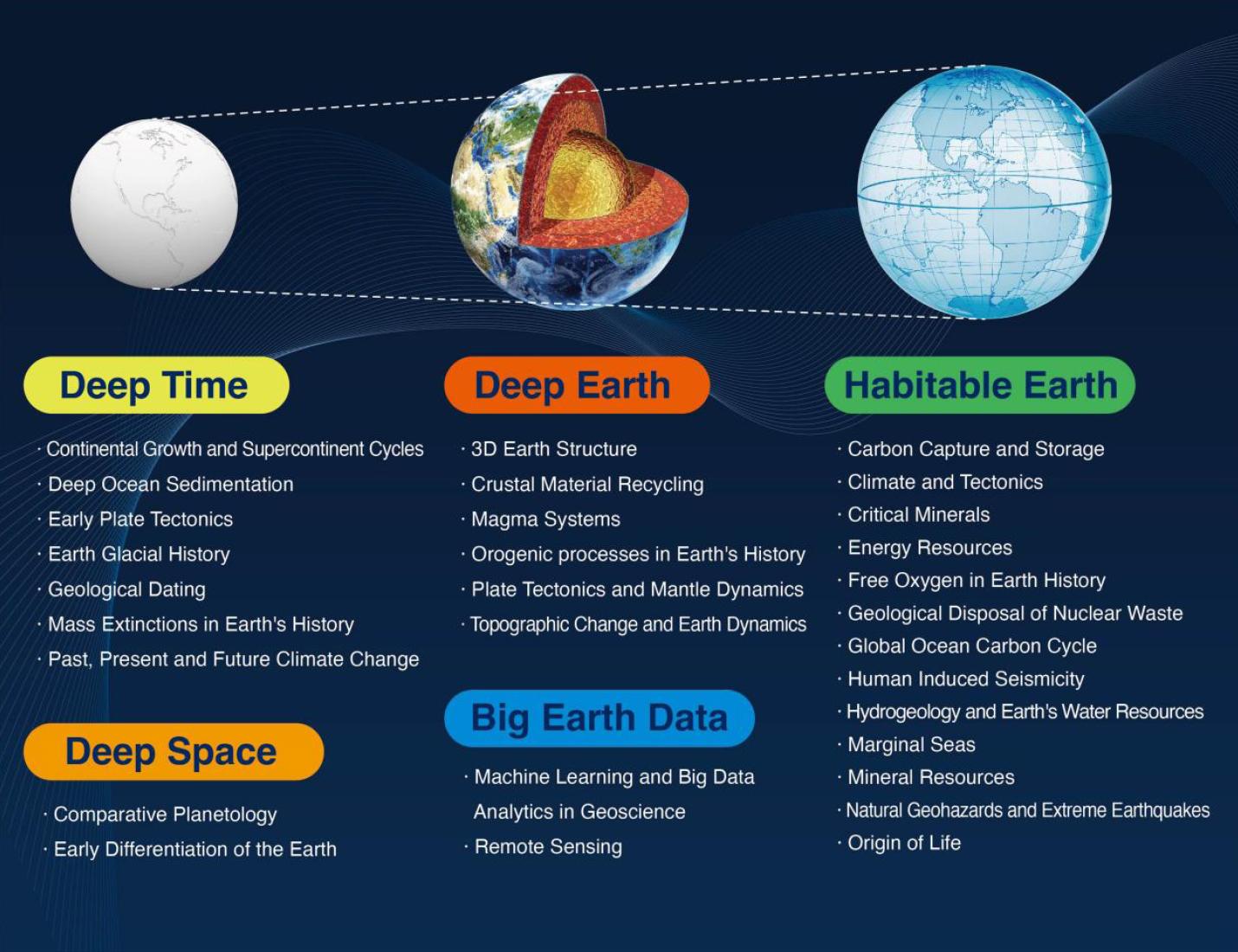 Deep Time

· Continental Growth and Supercontinent Cycles
· Deep Ocean Sedimentation
· Early Plate Tectonics
· Earth Glacial History
· Geological Dating
· Mass Extinctions in Earth's History
· Past, Present and Future Climate Change

Deep Space

· Comparative Planetology
· Early Differentiation of the Earth

Deep Earth

· 3D Earth Structure
· Crustal Material Recycling
· Magma Systems
· Orogenic processes in Earth's History
· Plate Tectonics and Mantle Dynamics
· Topographic Change and Earth Dynamics

Big Earth Data

· Machine Learning and Big Data Analytics in Geoscience
· Remote Sensing

Habitable Earth

· Carbon Capture and Storage
· Climate and Tectonics
· Critical Minerals
· Energy Resources
· Free Oxygen in Earth History
· Geological Disposal of Nuclear Waste
· Global Ocean Carbon Cycle
· Human Induced Seismicity
· Hydrogeology and Earth's Water Resources
· Marginal Seas
· Mineral Resources
· Natural Geohazards and Extreme Earthquakes
· Origin of Life